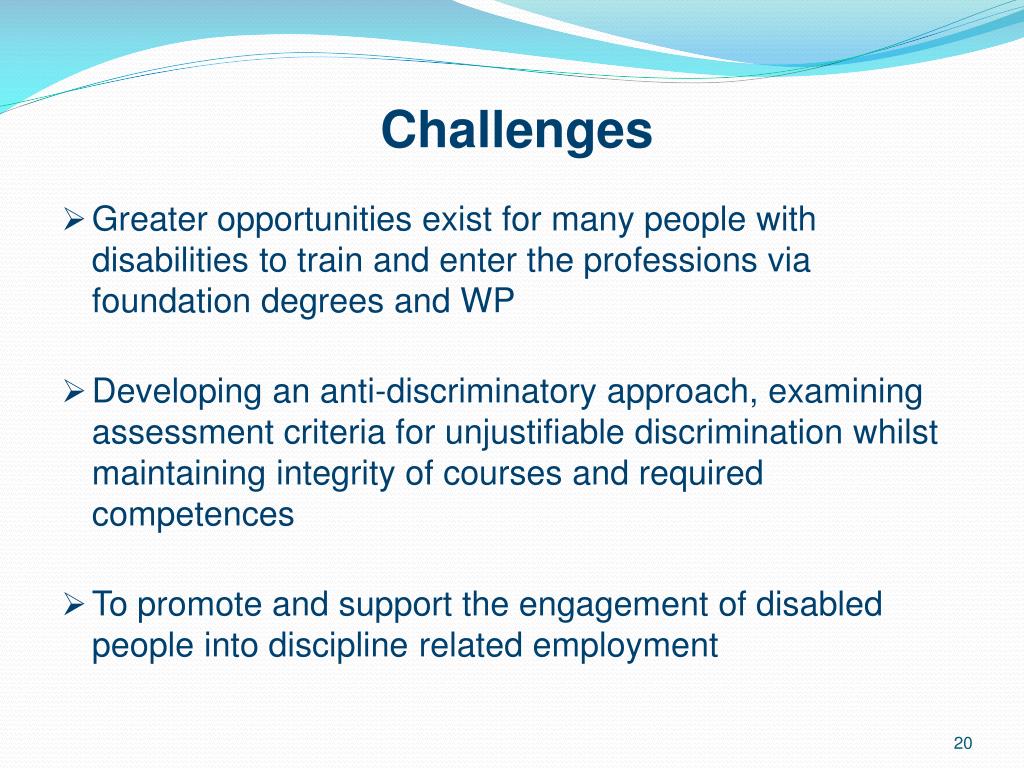 Challenges

➢ Greater opportunities exist for many people with disabilities to train and enter the professions via foundation degrees and WP

➢ Developing an anti-discriminatory approach, examining assessment criteria for unjustifiable discrimination whilst maintaining integrity of courses and required competences

➢ To promote and support the engagement of disabled people into discipline related employment

20